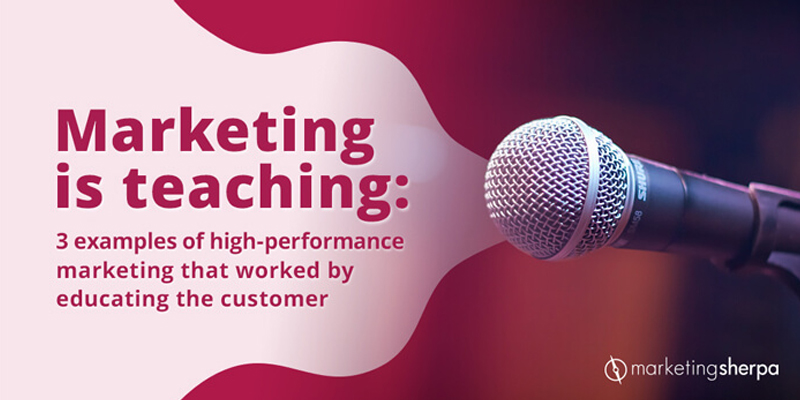 Marketing is teaching:

3 examples of high-performance marketing that worked by educating the customer

SHURE

marketingsherpa